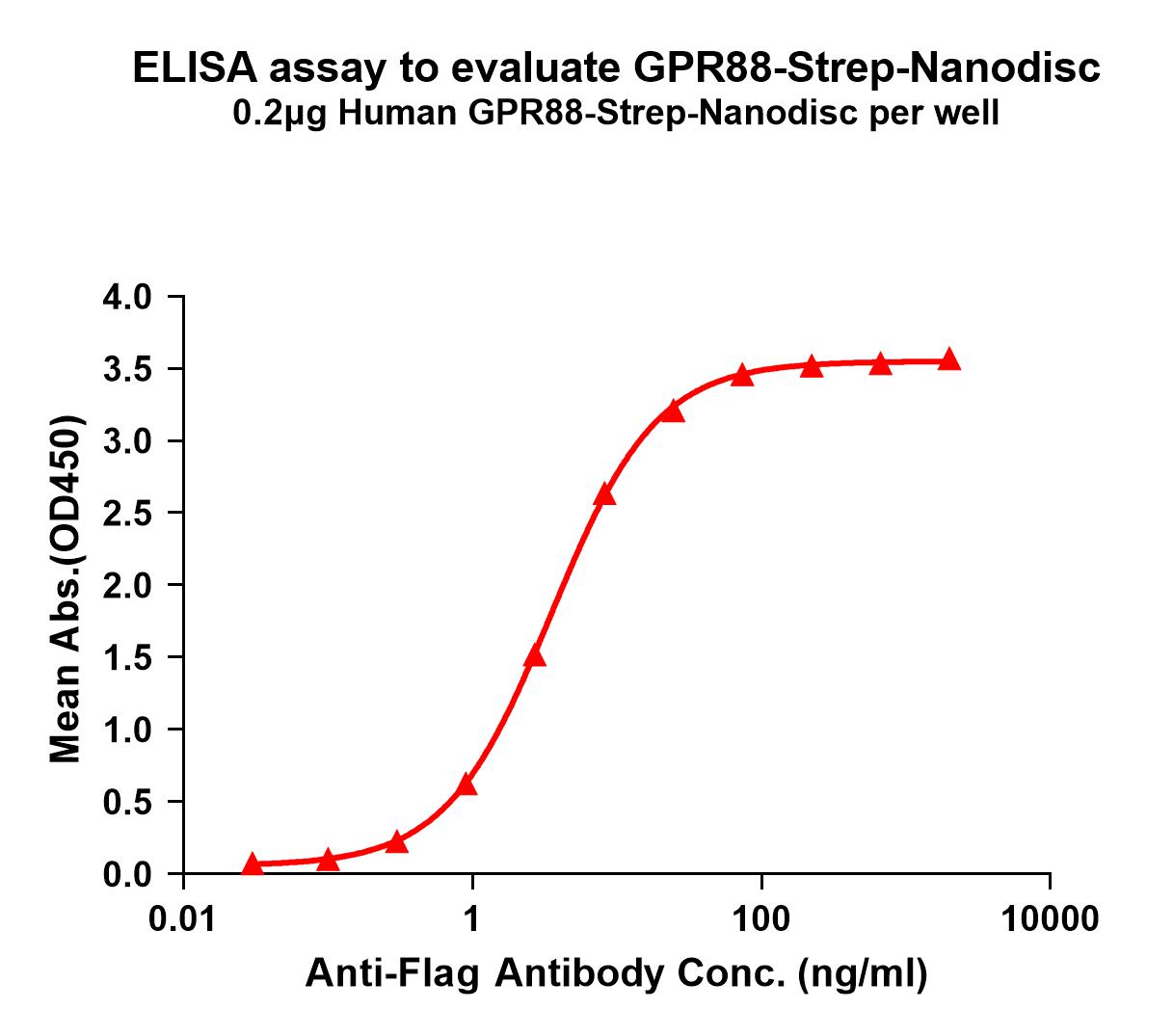 ELISA assay to evaluate GPR88-Strep-Nanodisc
0.2μg Human GPR88-Strep-Nanodisc per well

Mean Abs.(OD450)

4.0
3.5
3.0
2.5
2.0
1.5
1.0
0.5
0.0

0.01
1
100
10000

Anti-Flag Antibody Conc. (ng/ml)